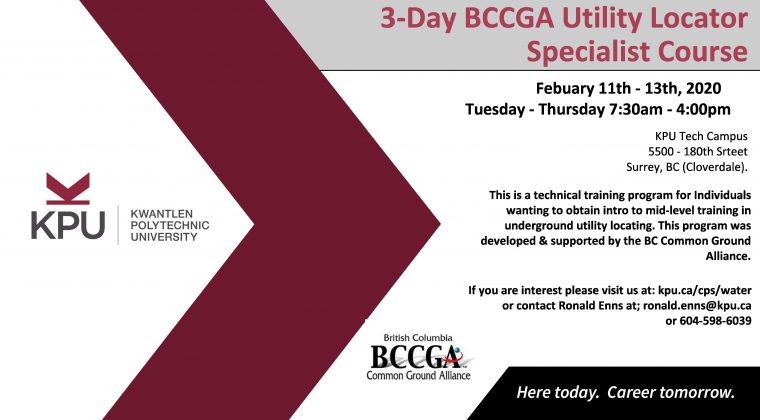 3-Day BCCGA Utility Locator Specialist Course

Febuary 11th - 13th, 2020
Tuesday - Thursday 7:30am - 4:00pm

KPU Tech Campus
5500 - 180th Srteet
Surrey, BC (Cloverdale).

This is a technical training program for Individuals wanting to obtain intro to mid-level training in underground utility locating. This program was developed & supported by the BC Common Ground Alliance.

If you are interest please visit us at: kpu.ca/cps/water or contact Ronald Enns at; ronald.enns@kpu.ca or 604-598-6039

KPU KWANTLEN POLYTECHNIC UNIVERSITY

British Columbia
BCCGA
Common Ground Alliance

Here today. Career tomorrow.